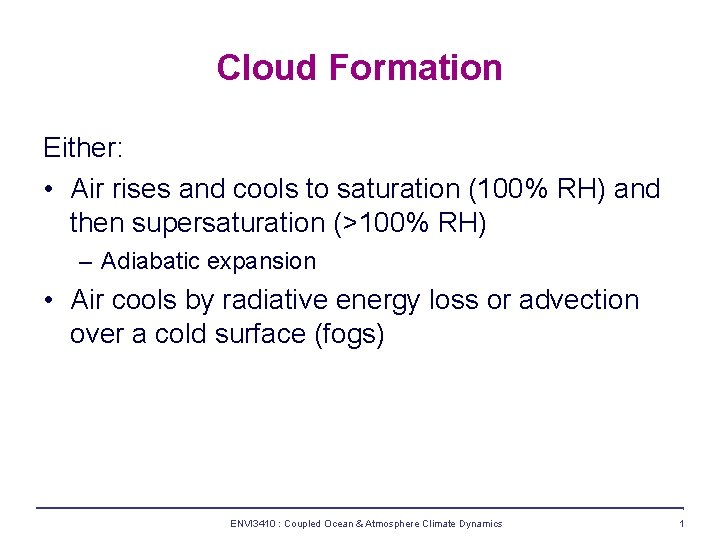 Cloud Formation

Either:

• Air rises and cools to saturation (100% RH) and then supersaturation (>100% RH)

– Adiabatic expansion

• Air cools by radiative energy loss or advection over a cold surface (fogs)

ENVI3410 : Coupled Ocean & Atmosphere Climate Dynamics

1